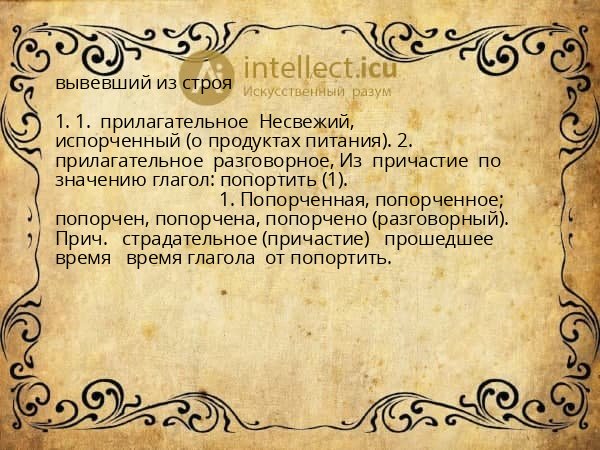 intellect.icu
Искусственный разум

вывевший из строя

1. 1. прилагательное Несвежий, испорченный (о продуктах питания). 2. прилагательное разговорное, Из причастие по значению глагол: попортить (1). 1. Попорченная, попорченное; попорчен, попорчена, попорчено (разговорный). Прич. страдательное (причастие) прошедшее время время глагола от попортить.